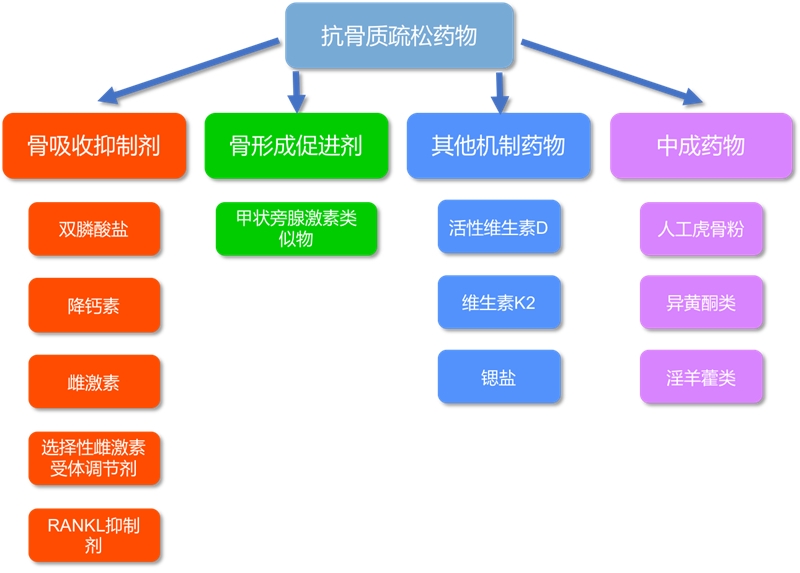 抗骨质疏松药物

骨吸收抑制剂

双膦酸盐

降钙素

雌激素

选择性雌激素受体调节剂

RANKL抑制剂

骨形成促进剂

甲状旁腺激素类似物

其他机制药物

活性维生素D

维生素K2

锶盐

中成药物

人工虎骨粉

异黄酮类

淫羊藿类